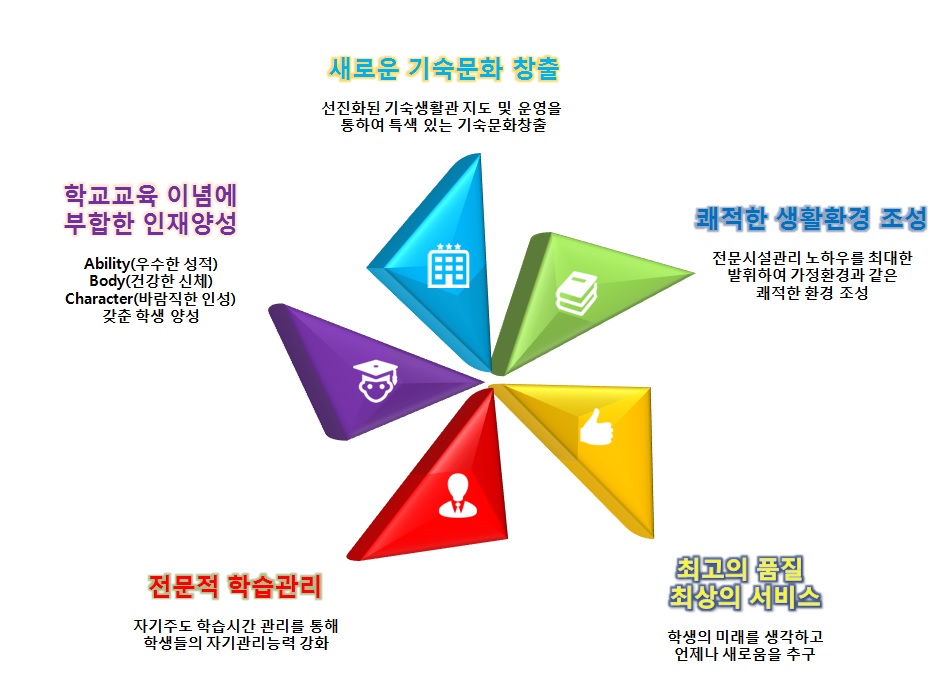 새로운 기숙문화 창출

선진화된 기숙생활관 지도 및 운영을 통하여 특색 있는 기숙문화창출

학교교육 이념에 부합한 인재양성

Ability(우수한 성적)
Body(건강한 신체)
Character(바람직한 인성)
갖춘 학생 양성

쾌적한 생활환경 조성

전문시설관리 노하우를 최대한 발휘하여 가정환경과 같은 쾌적한 환경 조성

전문적 학습관리

자기주도 학습시간 관리를 통해 학생들의 자기관리능력 강화

최고의 품질
최상의 서비스

학생의 미래를 생각하고 언제나 새로움을 추구